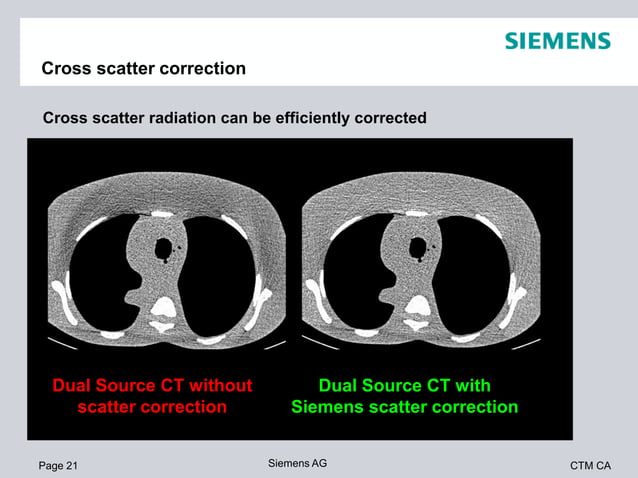 SIEMENS

Cross scatter correction

Cross scatter radiation can be efficiently corrected

Dual Source CT without scatter correction

Dual Source CT with Siemens scatter correction

Page 21

Siemens AG

CTM CA